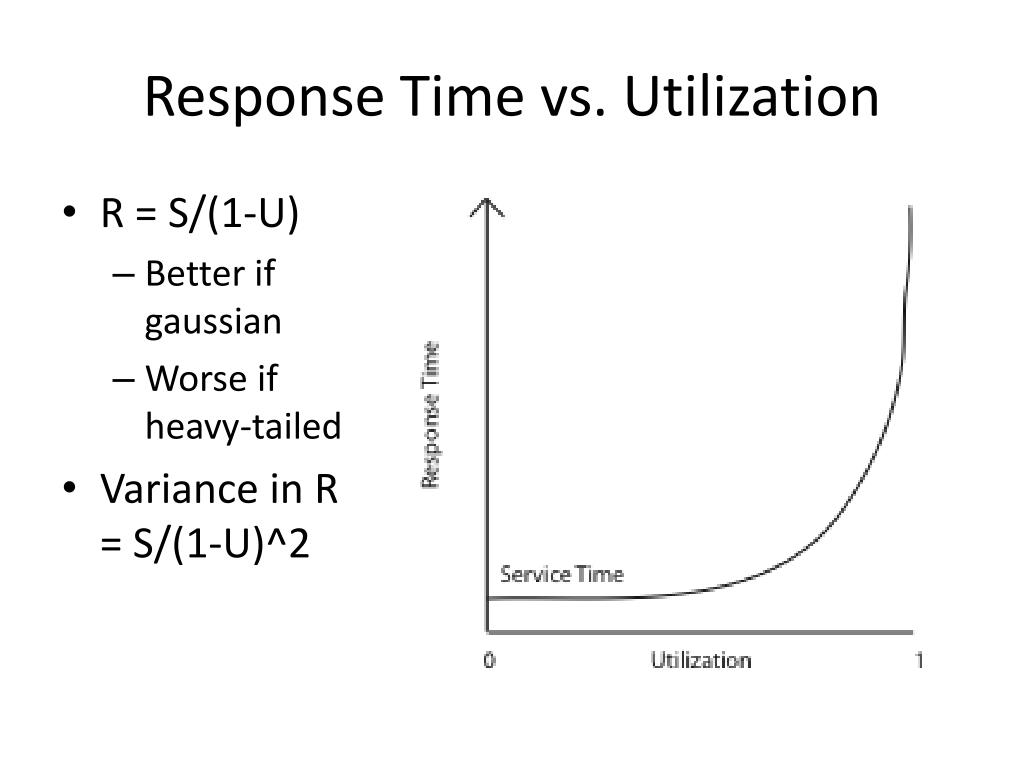 Response Time vs. Utilization

• R = S/(1-U)
 – Better if gaussian
 – Worse if heavy-tailed
• Variance in R = S/(1-U)^2

Response Time

Service Time

0 Utilization 1